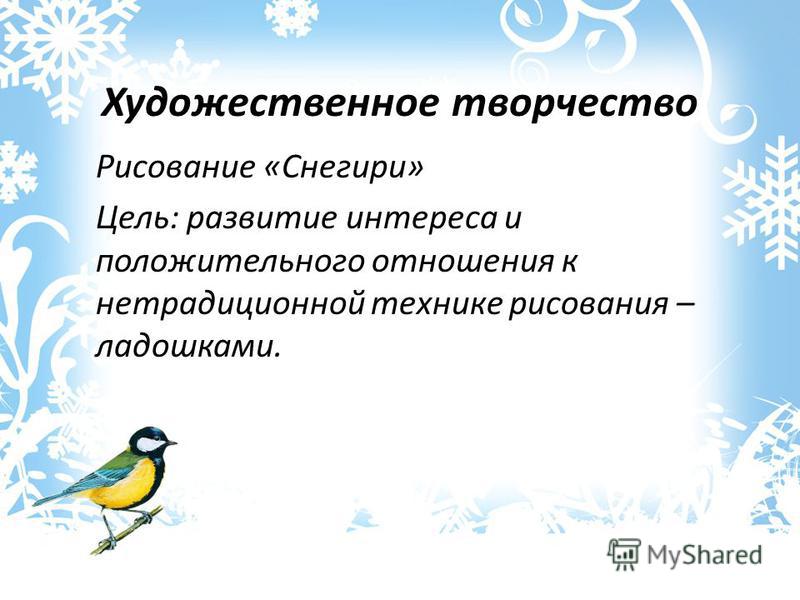 Художественное творчество

Рисование «Снегири»

Цель: развитие интереса и положительного отношения к нетрадиционной технике рисования – ладошками.

MyShared